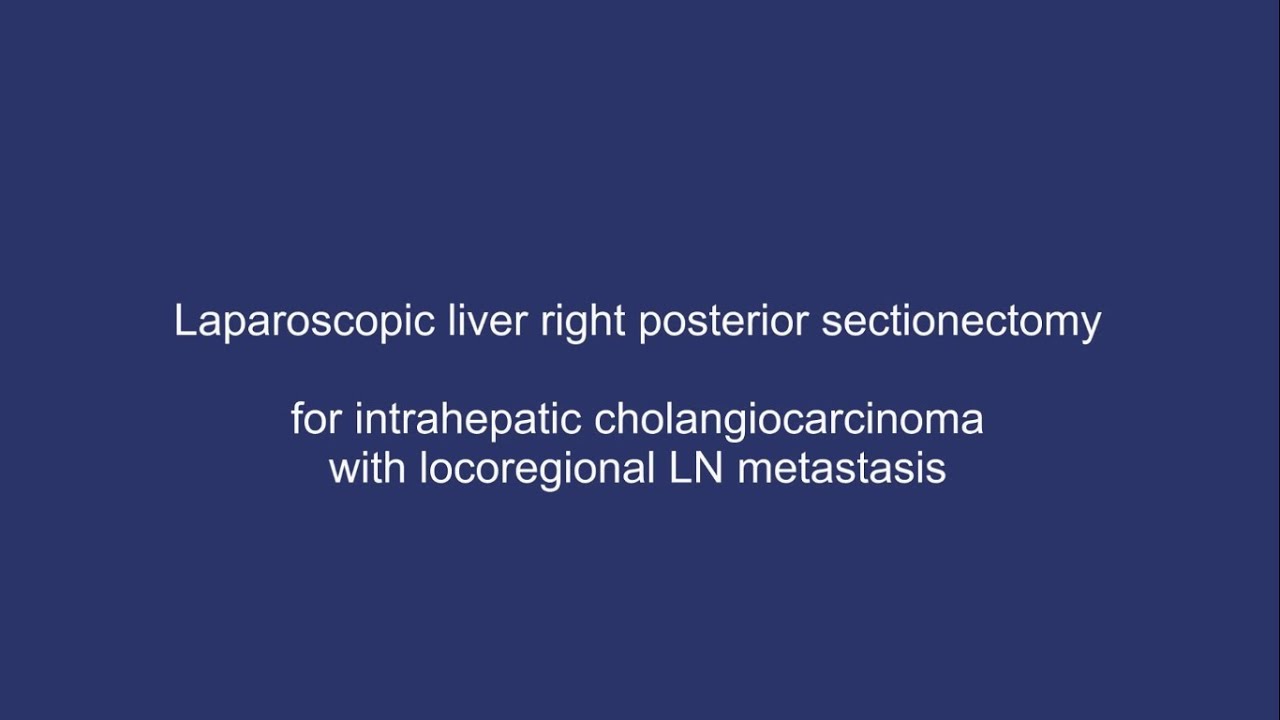 Laparoscopic liver right posterior sectionectomy

for intrahepatic cholangiocarcinoma
with locoregional LN metastasis